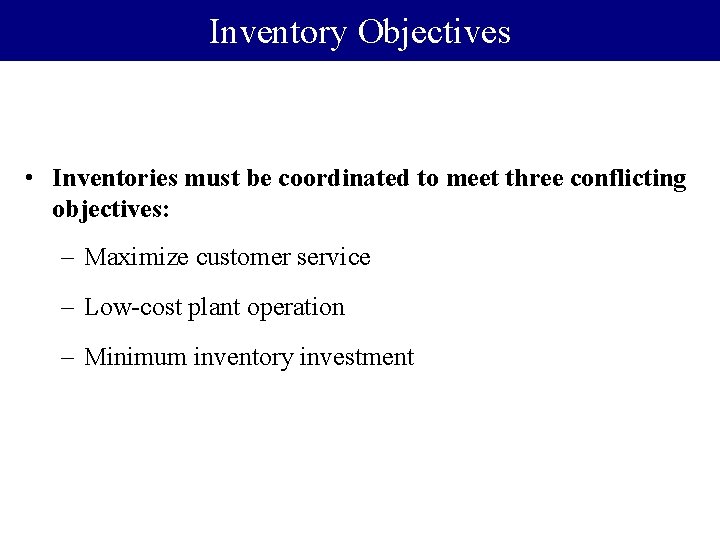 Inventory Objectives

• Inventories must be coordinated to meet three conflicting objectives:

– Maximize customer service

– Low-cost plant operation

– Minimum inventory investment